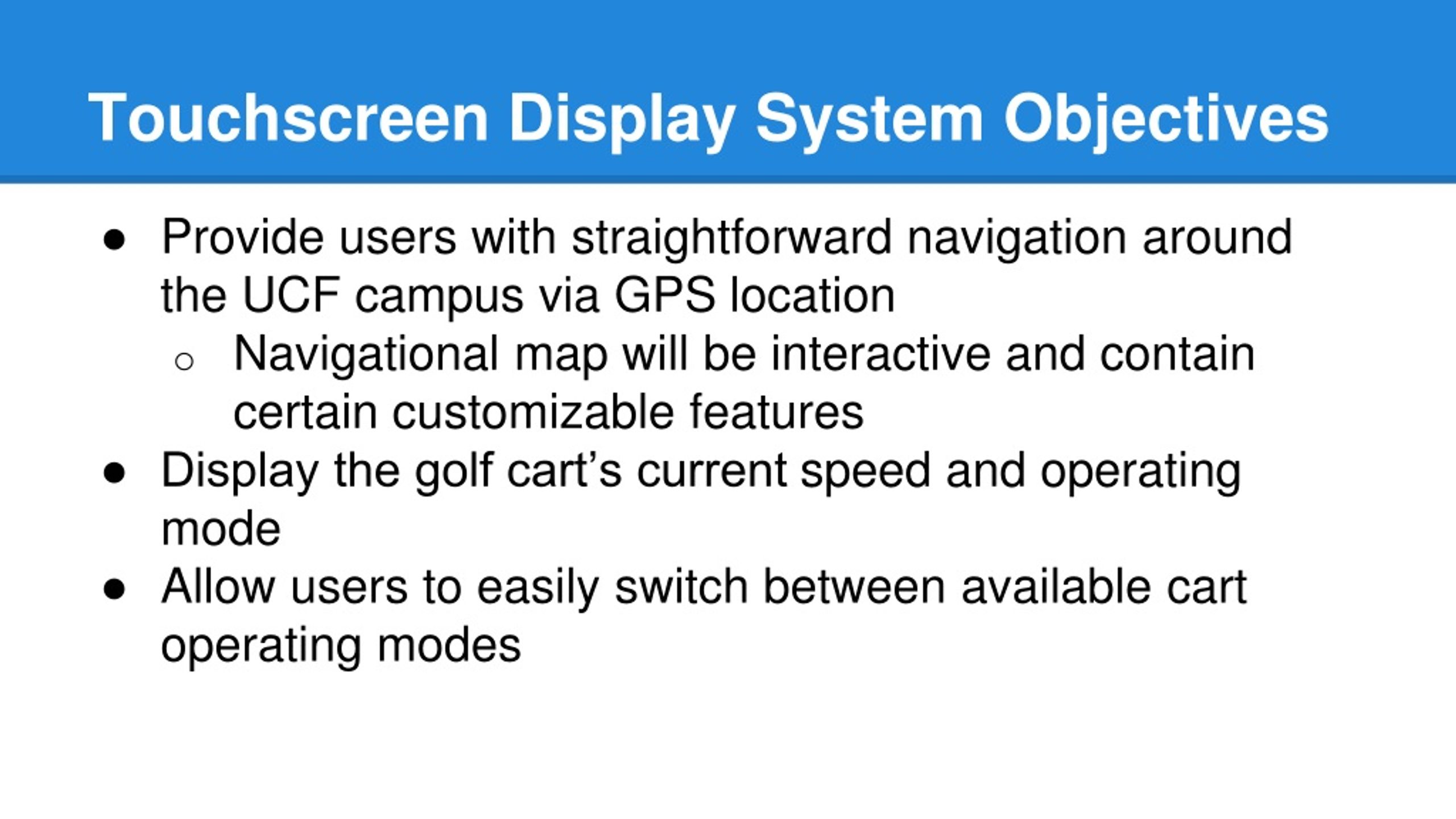 Touchscreen Display System Objectives

● Provide users with straightforward navigation around the UCF campus via GPS location
  ○ Navigational map will be interactive and contain certain customizable features
● Display the golf cart’s current speed and operating mode
● Allow users to easily switch between available cart operating modes